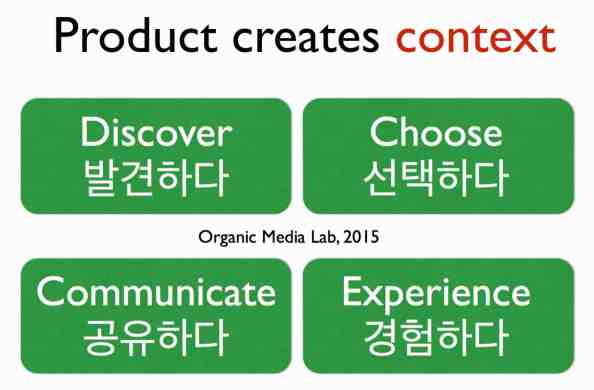 Product creates context

Discover
발견하다

Choose
선택하다

Organic Media Lab, 2015

Communicate
공유하다

Experience
경험하다